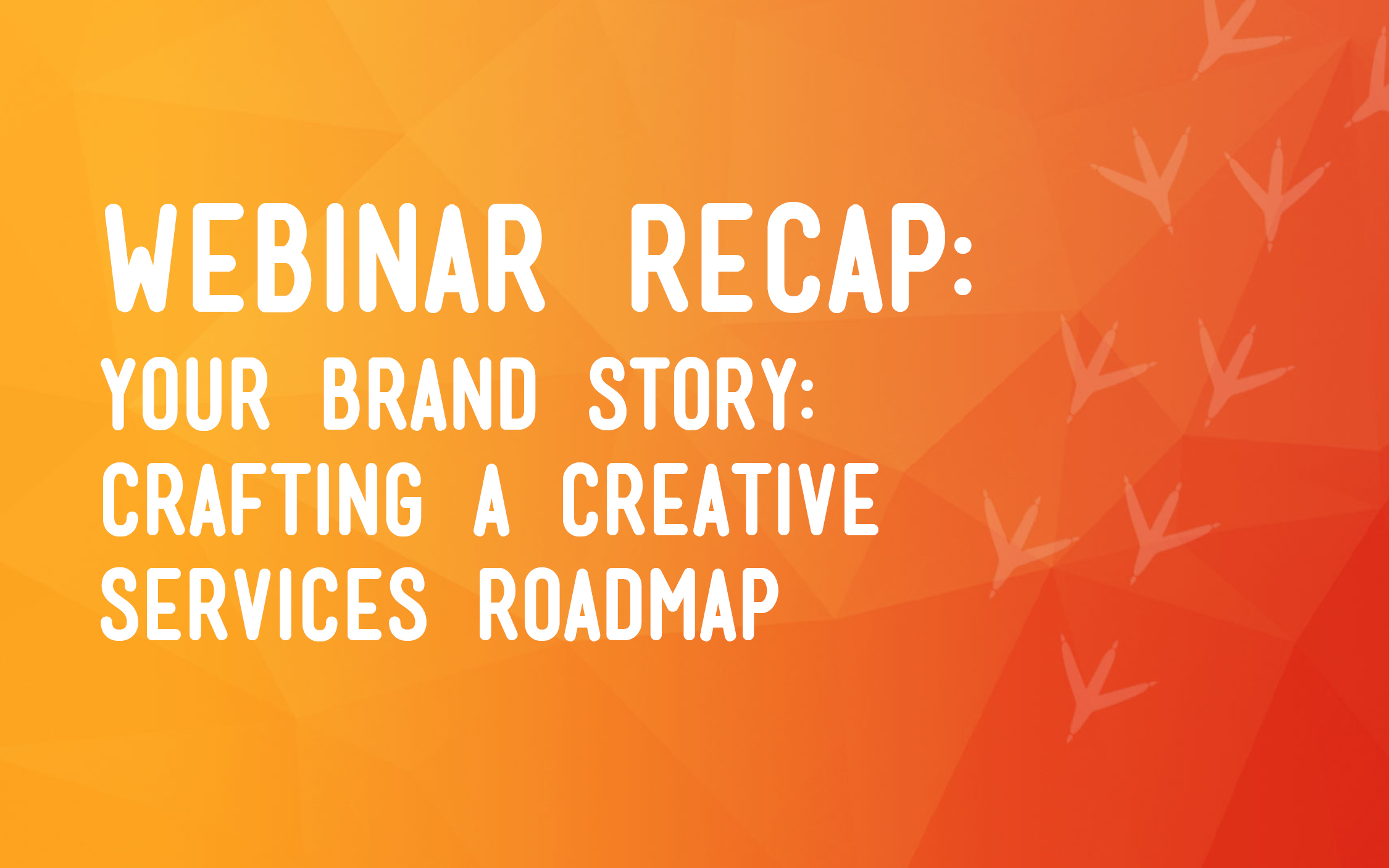 WEBINAR RECAP:

YOUR BRAND STORY: CRAFTING A CREATIVE SERVICES ROADMAP